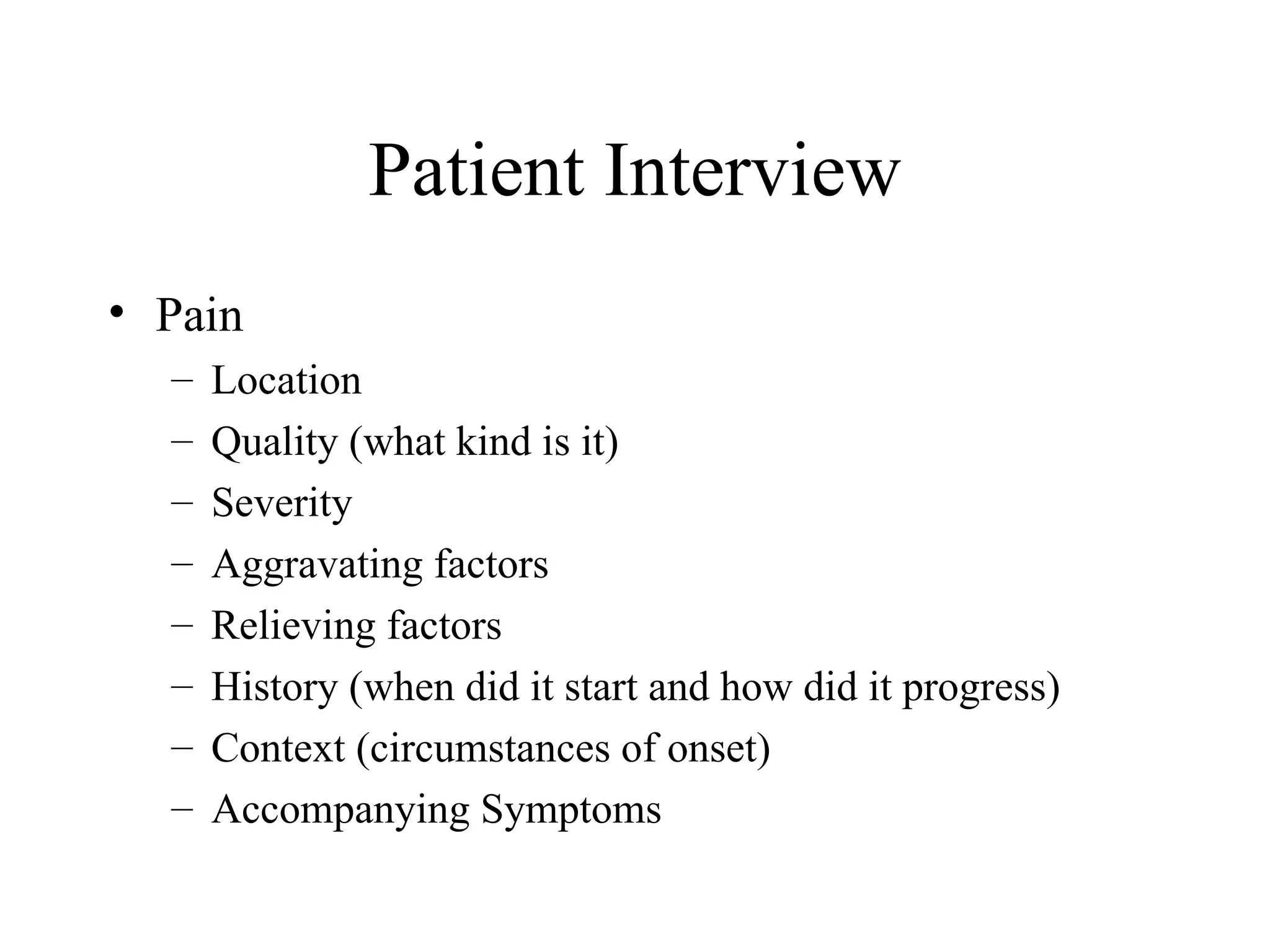 Patient Interview

• Pain
  – Location
  – Quality (what kind is it)
  – Severity
  – Aggravating factors
  – Relieving factors
  – History (when did it start and how did it progress)
  – Context (circumstances of onset)
  – Accompanying Symptoms